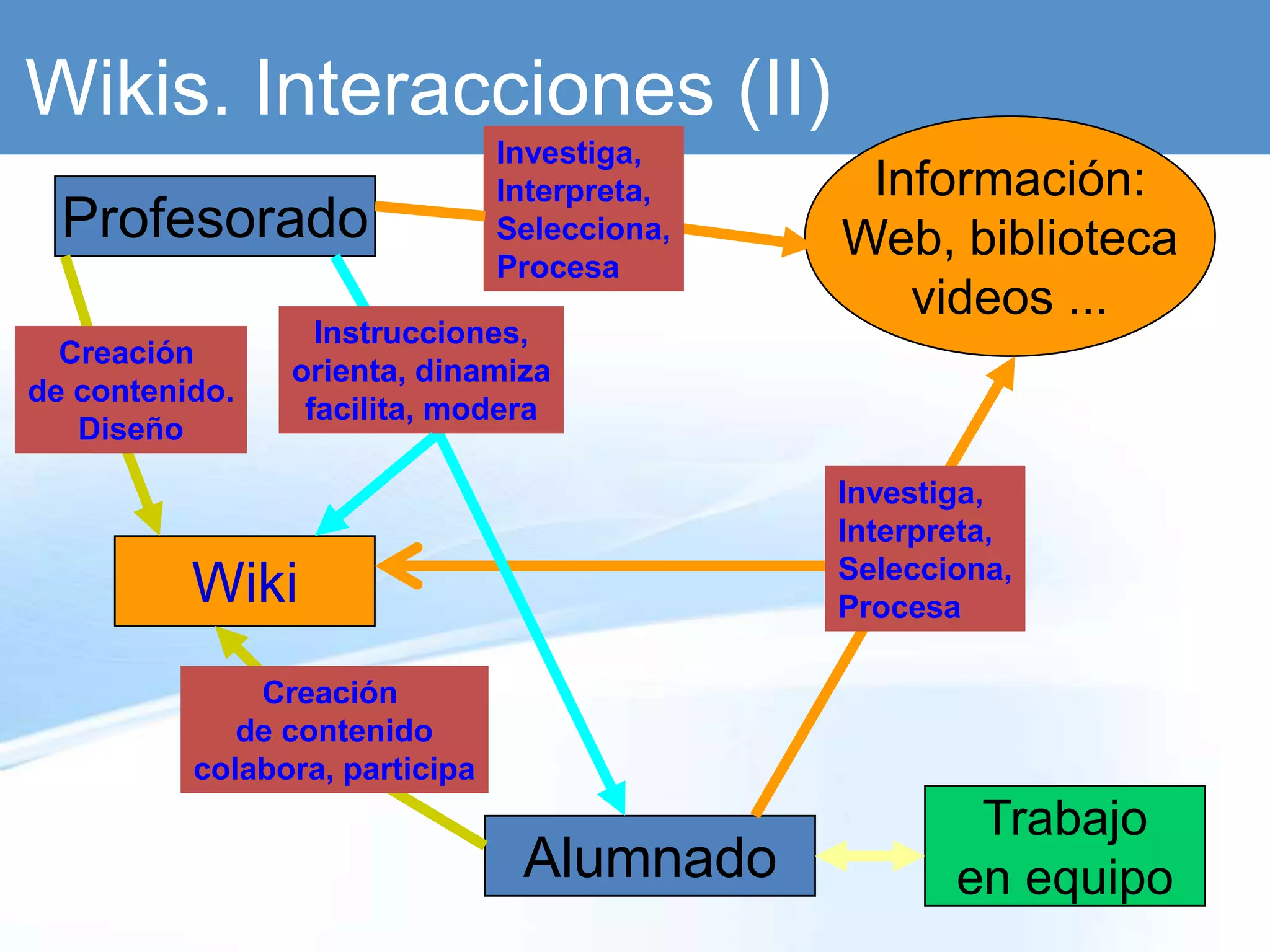 Wikis. Interacciones (II)

Profesorado

Investiga, Interpreta, Selecciona, Procesa

Información: Web, biblioteca videos ...

Creación de contenido. Diseño

Instrucciones, orienta, dinamiza facilita, modera

Wiki

Investiga, Interpreta, Selecciona, Procesa

Creación de contenido colabora, participa

Alumnado

Trabajo en equipo